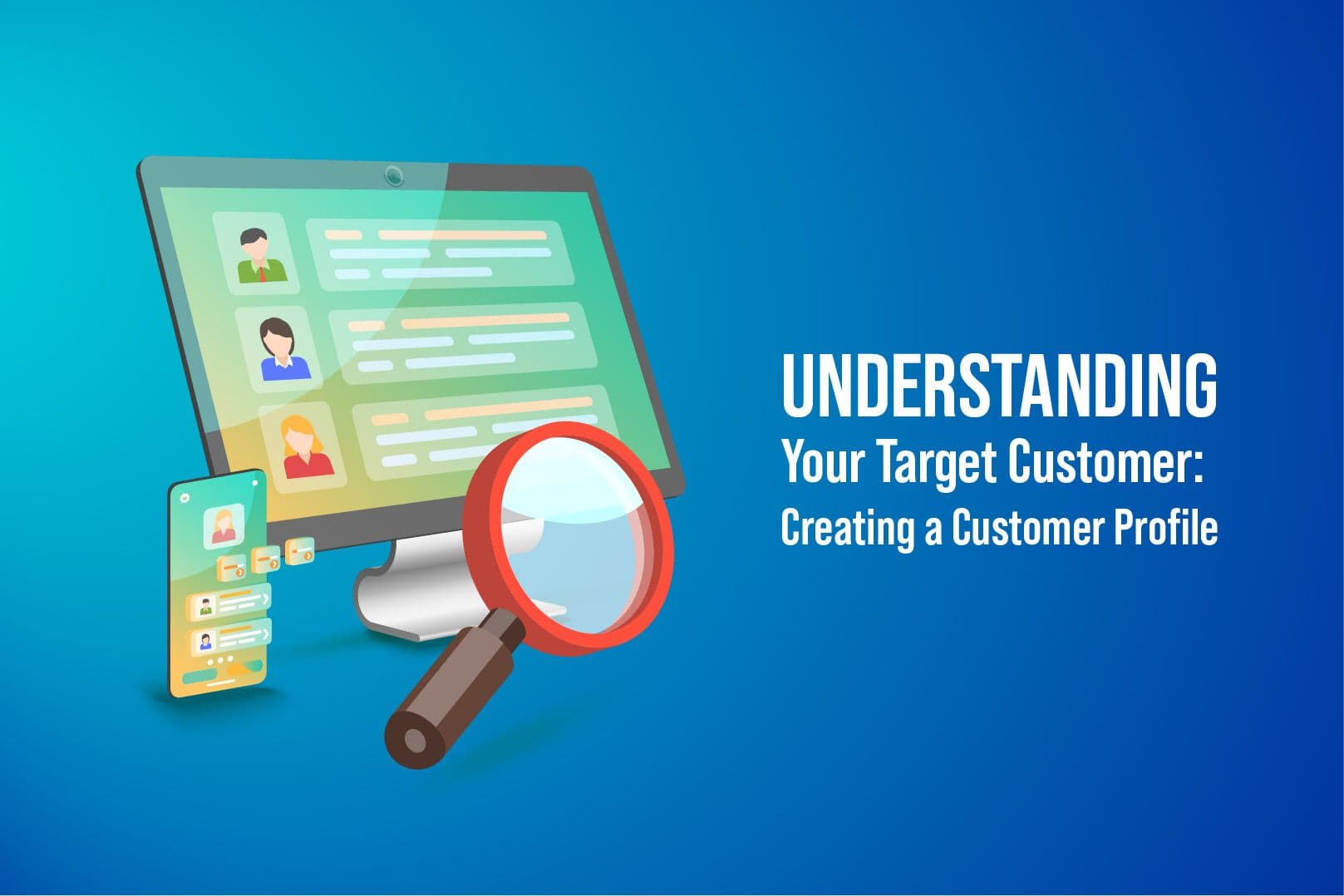 UNDERSTANDING
Your Target Customer:
Creating a Customer Profile